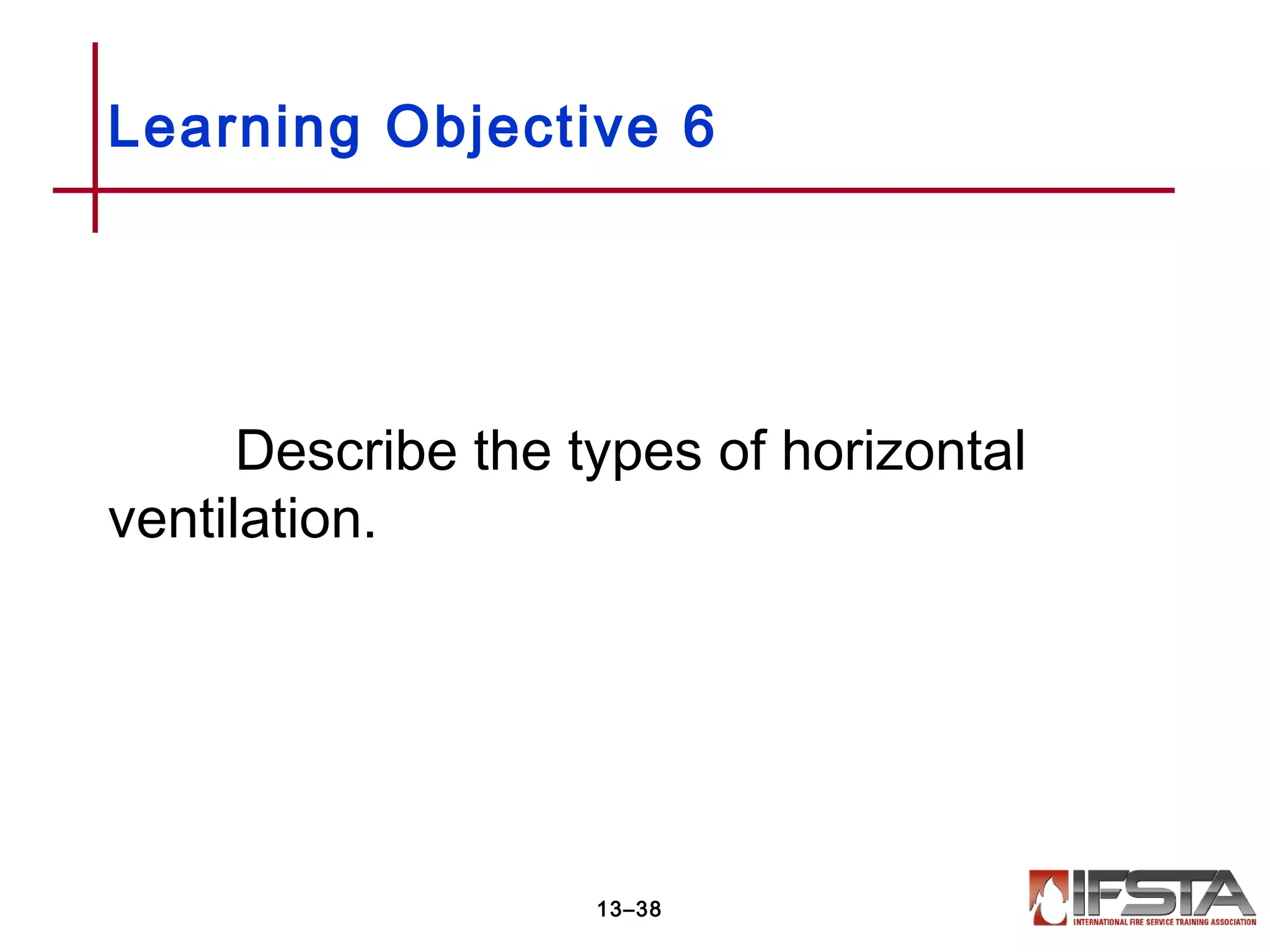 Learning Objective 6

Describe the types of horizontal ventilation.

13–38

IFSTA
INTERNATIONAL FIRE SERVICE TRAINING ASSOCIATION